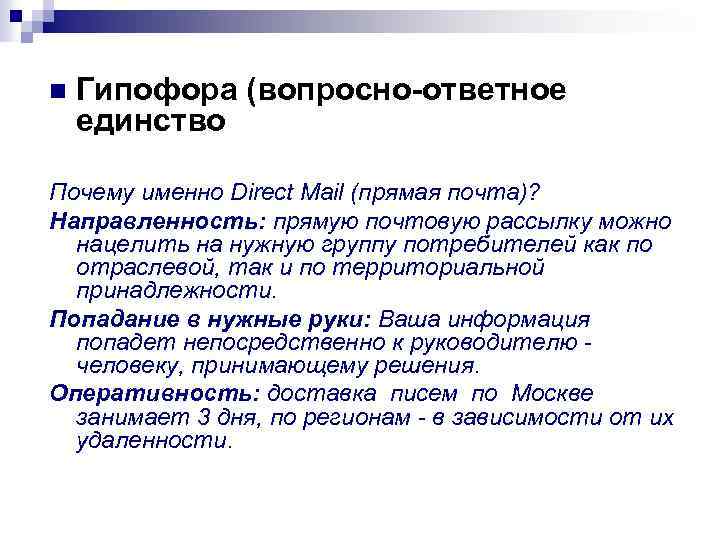 Гипофора (вопросно-ответное единство

Почему именно Direct Mail (прямая почта)?

Направленность: прямую почтовую рассылку можно нацелить на нужную группу потребителей как по отраслевой, так и по территориальной принадлежности.

Попадание в нужные руки: Ваша информация попадет непосредственно к руководителю - человеку, принимающему решения.

Оперативность: доставка писем по Москве занимает 3 дня, по регионам - в зависимости от их удаленности.